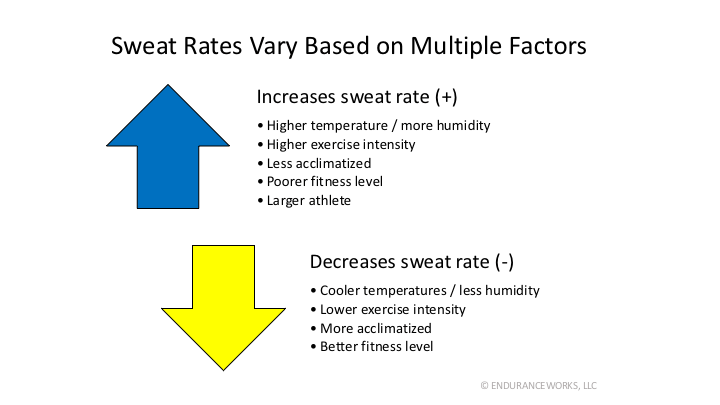 Sweat Rates Vary Based on Multiple Factors

Increases sweat rate (+)

• Higher temperature / more humidity
• Higher exercise intensity
• Less acclimatized
• Poorer fitness level
• Larger athlete

Decreases sweat rate (-)

• Cooler temperatures / less humidity
• Lower exercise intensity
• More acclimatized
• Better fitness level

© ENDURANCEWORKS, LLC